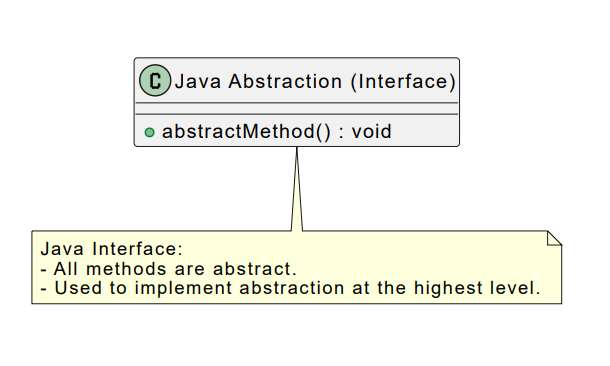 C Java Abstraction (Interface)

abstractMethod() : void

Java Interface:
- All methods are abstract.
- Used to implement abstraction at the highest level.